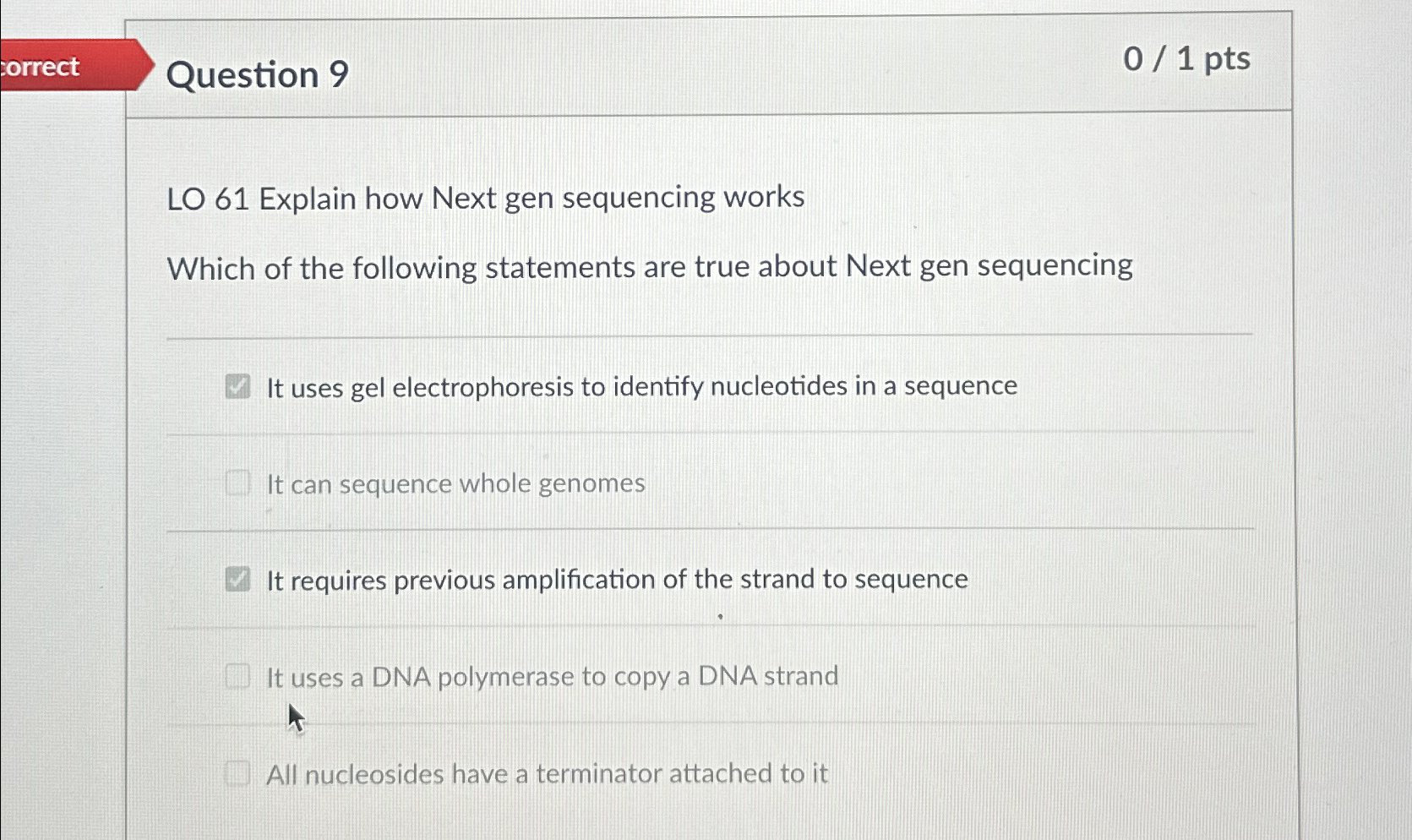 orrect

Question 9

0 / 1 pts

LO 61 Explain how Next gen sequencing works

Which of the following statements are true about Next gen sequencing

It uses gel electrophoresis to identify nucleotides in a sequence

It can sequence whole genomes

It requires previous amplification of the strand to sequence

It uses a DNA polymerase to copy a DNA strand

All nucleosides have a terminator attached to it